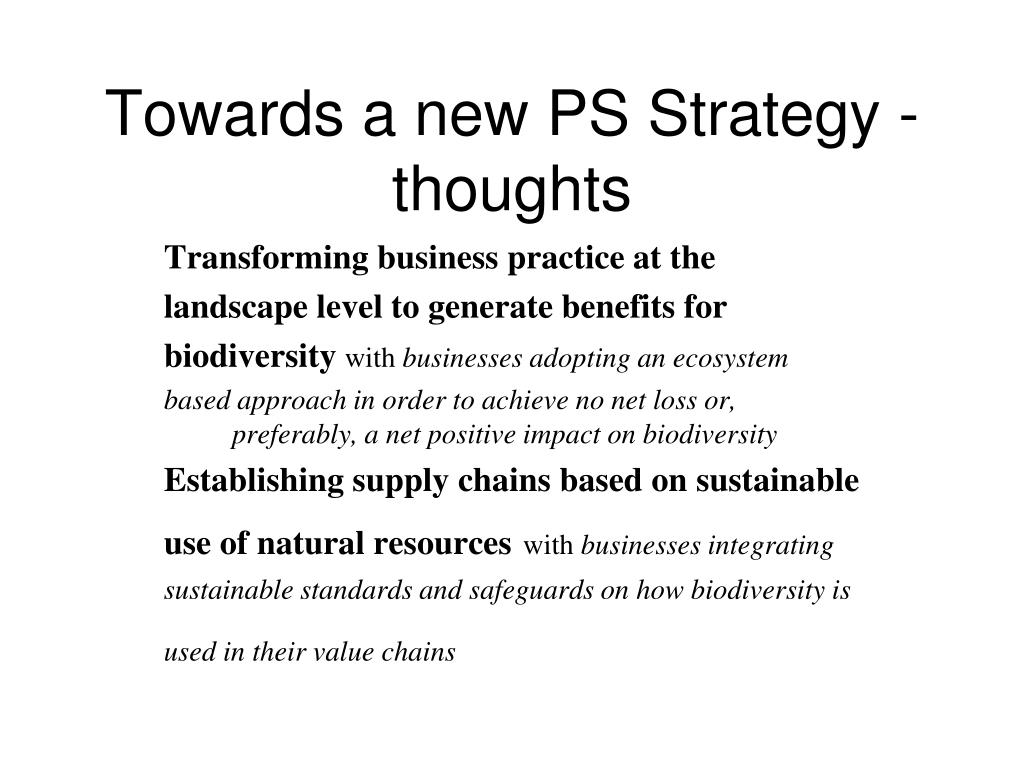 Towards a new PS Strategy - thoughts

Transforming business practice at the landscape level to generate benefits for biodiversity with businesses adopting an ecosystem based approach in order to achieve no net loss or, preferably, a net positive impact on biodiversity

Establishing supply chains based on sustainable use of natural resources with businesses integrating sustainable standards and safeguards on how biodiversity is used in their value chains